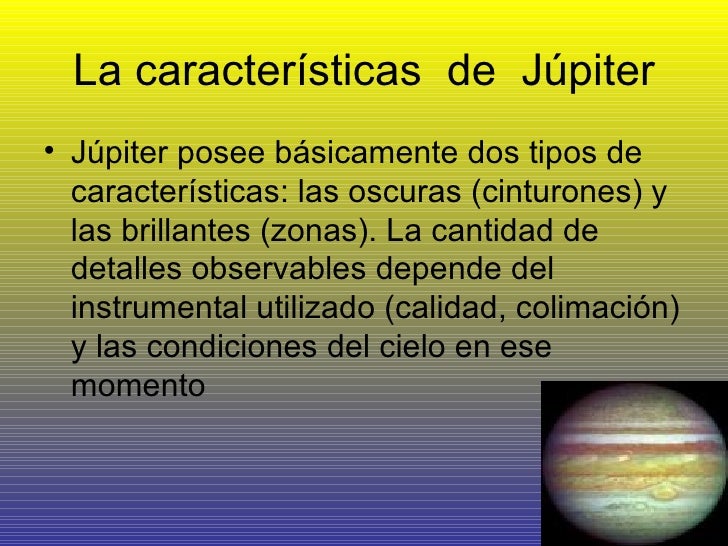 La características de Júpiter

• Júpiter posee básicamente dos tipos de características: las oscuras (cinturones) y las brillantes (zonas). La cantidad de detalles observables depende del instrumental utilizado (calidad, colimación) y las condiciones del cielo en ese momento